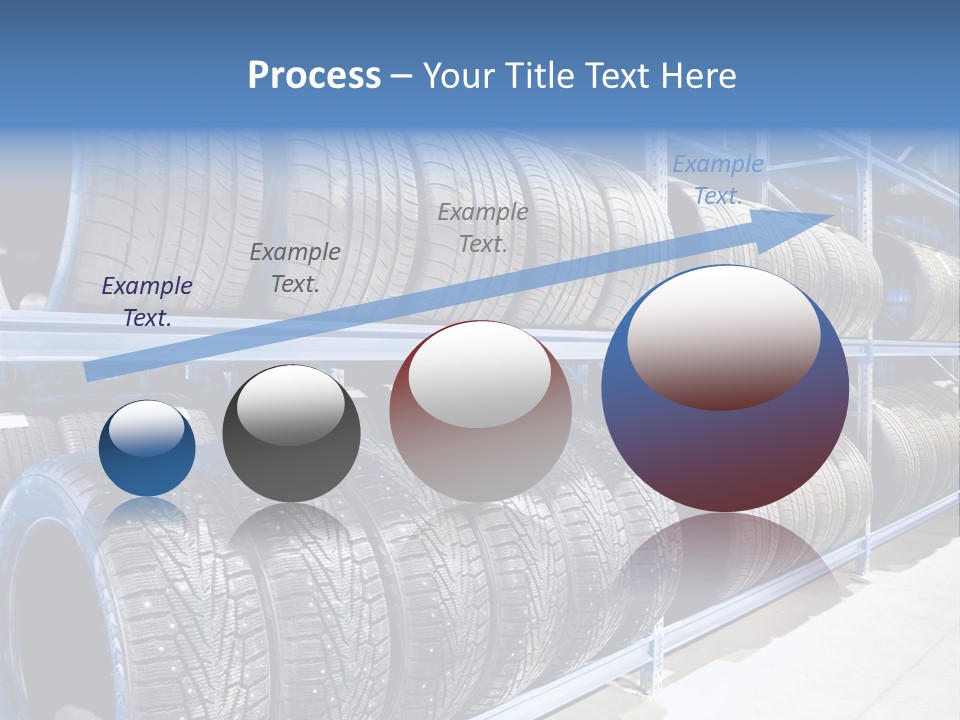 Process – Your Title Text Here

Example Text.

Example Text.

Example Text.

Example Text.